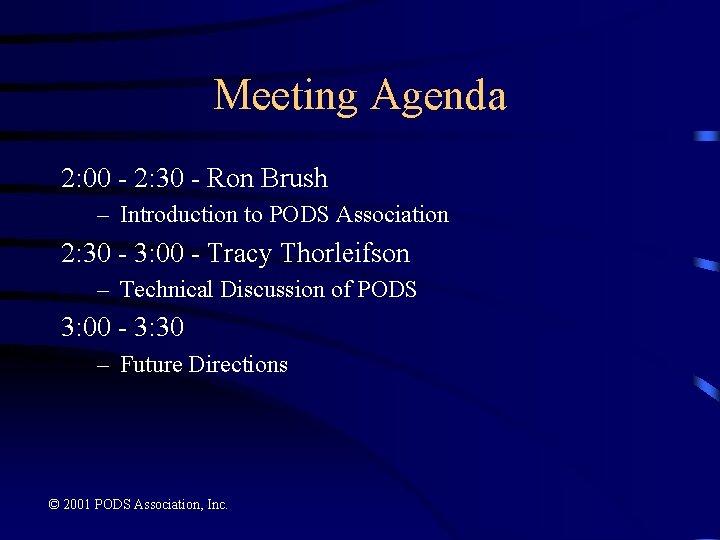 Meeting Agenda

2:00 - 2:30 - Ron Brush
– Introduction to PODS Association

2:30 - 3:00 - Tracy Thorleifson
– Technical Discussion of PODS

3:00 - 3:30
– Future Directions

© 2001 PODS Association, Inc.